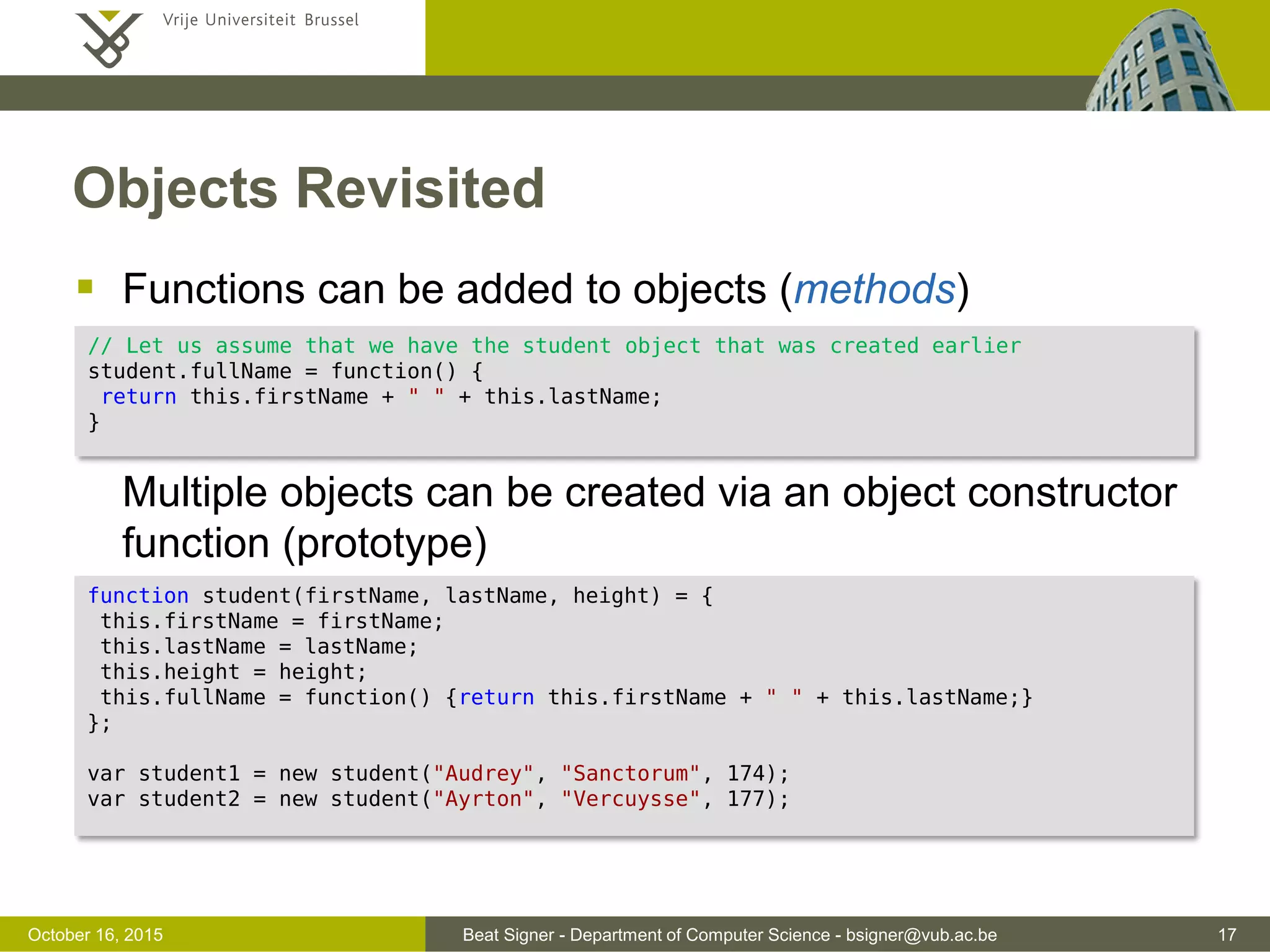 Vrije Universiteit Brussel

Objects Revisited

Functions can be added to objects (methods)

// Let us assume that we have the student object that was created earlier
student.fullName = function() {
 return this.firstName + " " + this.lastName;
}

Multiple objects can be created via an object constructor function (prototype)

function student(firstName, lastName, height) = {
 this.firstName = firstName;
 this.lastName = lastName;
 this.height = height;
 this.fullName = function() {return this.firstName + " " + this.lastName;}
};

var student1 = new student("Audrey", "Sanctorum", 174);
var student2 = new student("Ayrton", "Vercuysse", 177);

October 16, 2015 Beat Signer - Department of Computer Science - bsigner@vub.ac.be 17